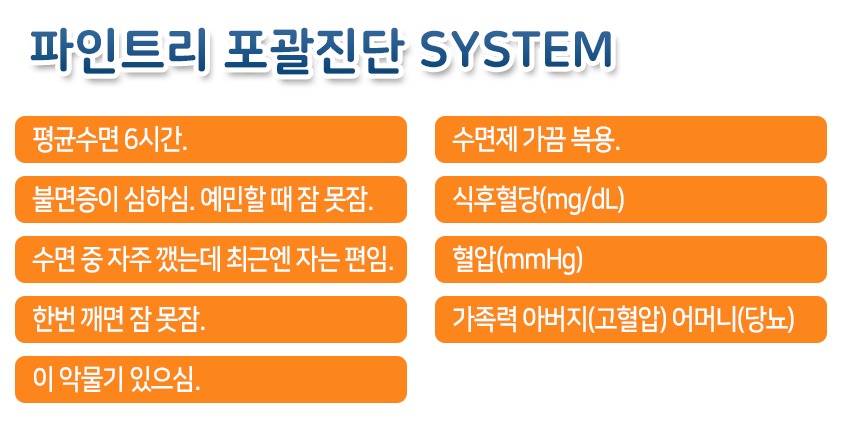 파인트리 포괄진단 SYSTEM

평균수면 6시간.

불면증이 심하심. 예민할 때 잠 못잠.

수면 중 자주 깼는데 최근엔 자는 편임.

한번 깨면 잠 못잠.

이 악물기 있으심.

수면제 가끔 복용.

식후혈당(mg/dL)

혈압(mmHg)

가족력 아버지(고혈압) 어머니(당뇨)